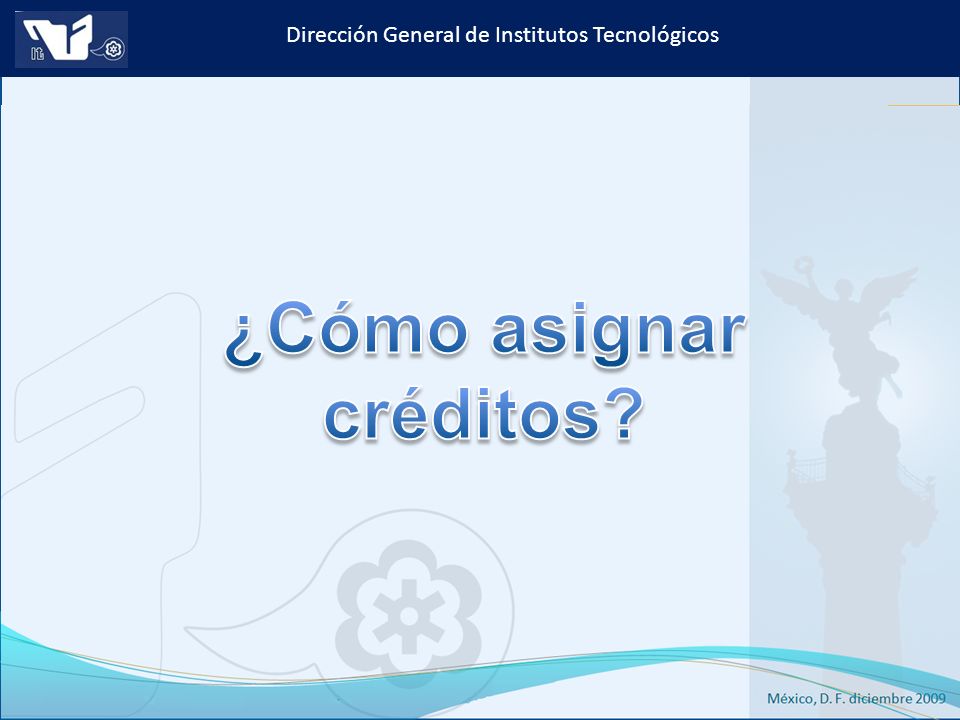 Dirección General de Institutos Tecnológicos

¿Cómo asignar créditos?

México, D. F. diciembre 2009